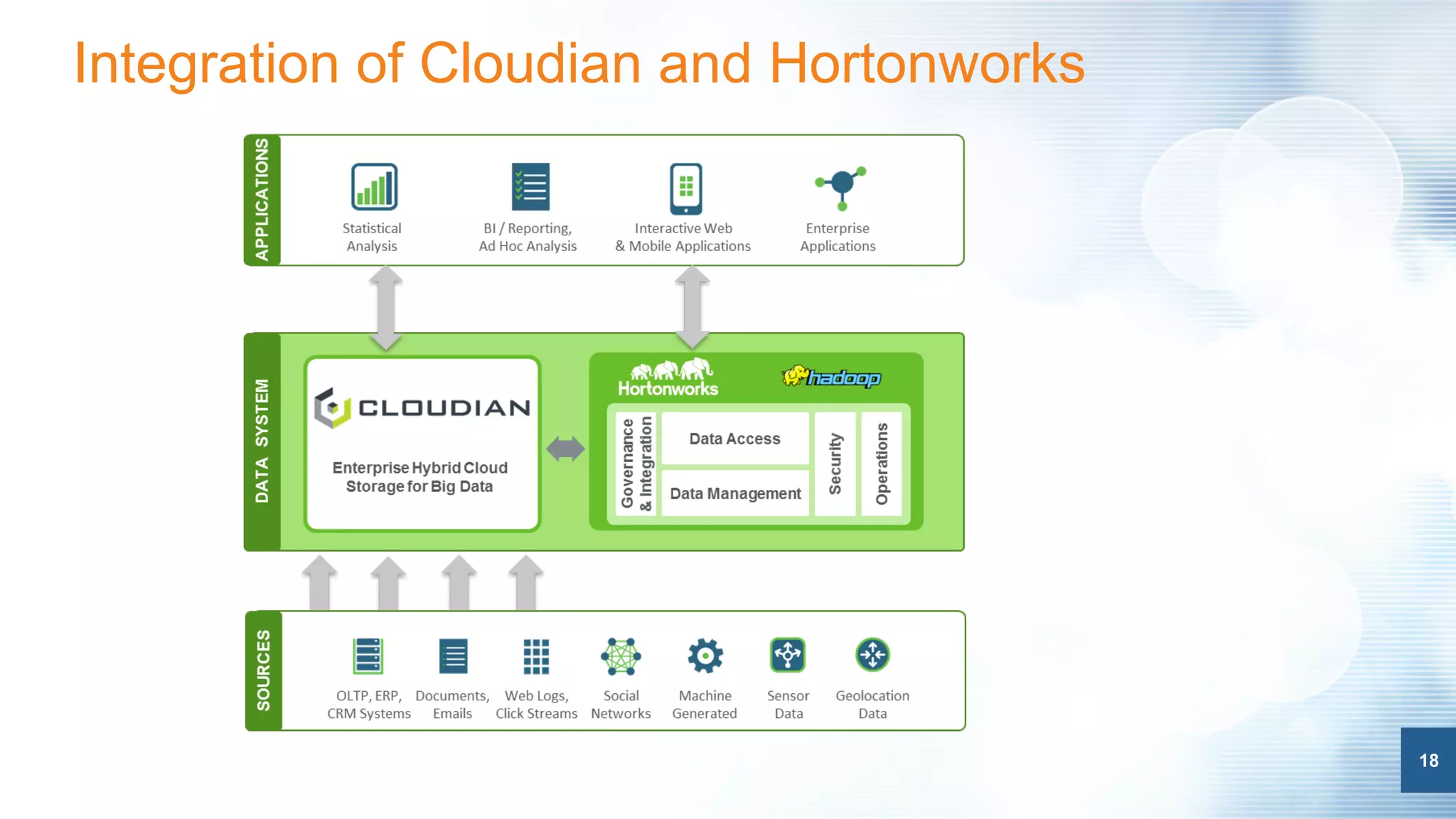 Integration of Cloudian and Hortonworks

APPLICATIONS

Statistical Analysis

BI / Reporting, Ad Hoc Analysis

Interactive Web & Mobile Applications

Enterprise Applications

DATA SYSTEM

CLOUDIAN

Enterprise Hybrid Cloud Storage for Big Data

Hortonworks

hadoop

Governance & Integration

Data Access

Data Management

Security

Operations

SOURCES

OLTP, ERP, CRM Systems

Documents, Emails

Web Logs, Click Streams

Social Networks

Machine Generated

Sensor Data

Geolocation Data

18